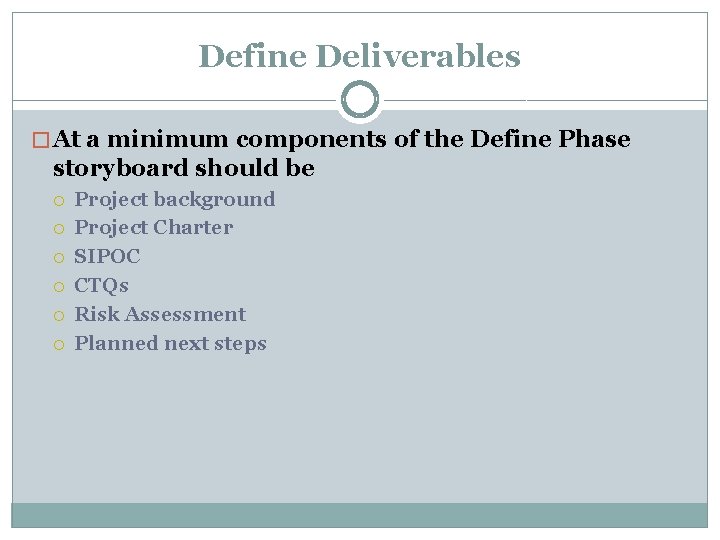 Define Deliverables

At a minimum components of the Define Phase storyboard should be

Project background

Project Charter

SIPOC

CTQs

Risk Assessment

Planned next steps